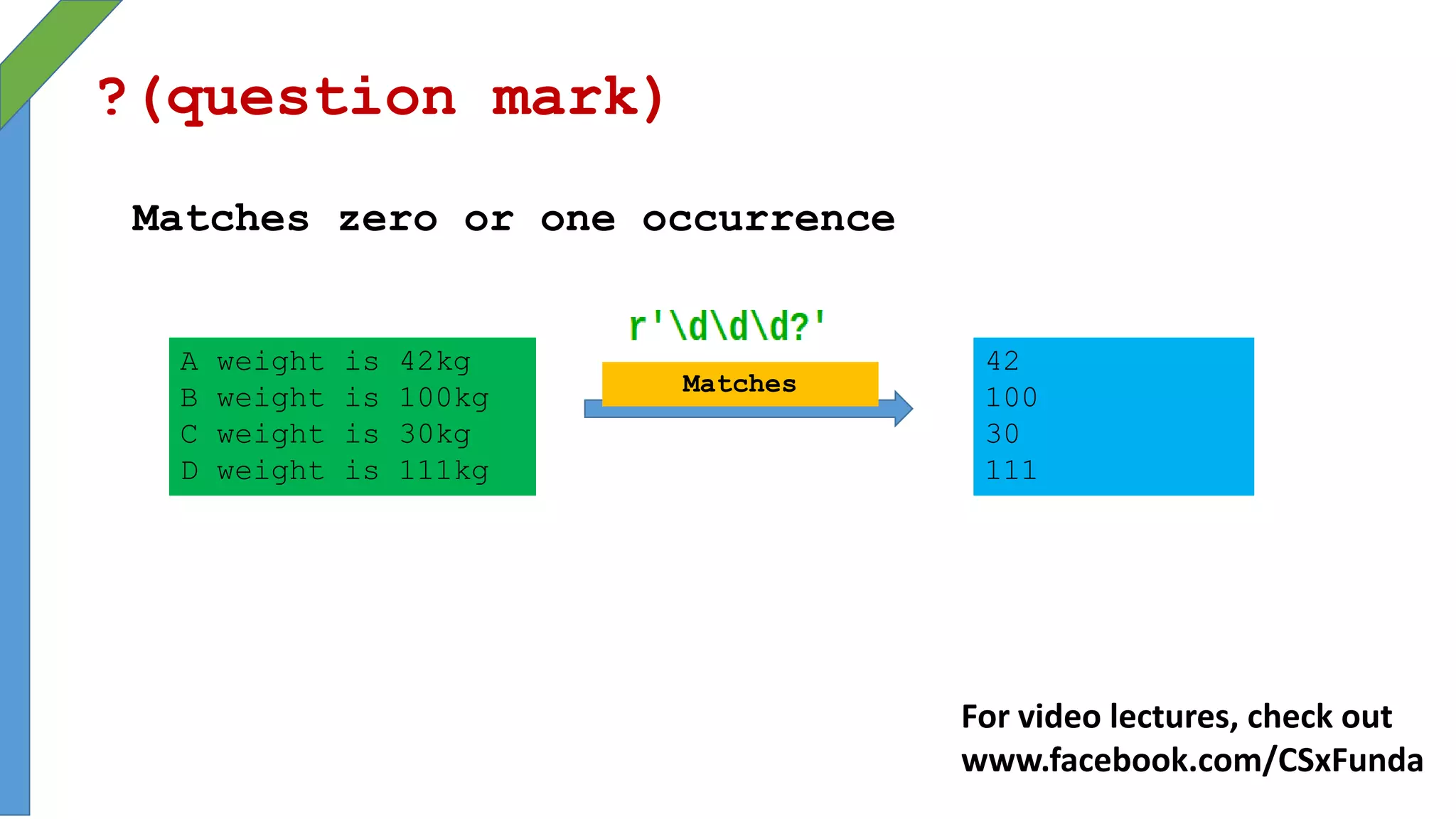 ?(question mark)

Matches zero or one occurrence

A weight is 42kg
B weight is 100kg
C weight is 30kg
D weight is 111kg

r'\d\d\d?'

Matches

42
100
30
111

For video lectures, check out
www.facebook.com/CSxFunda